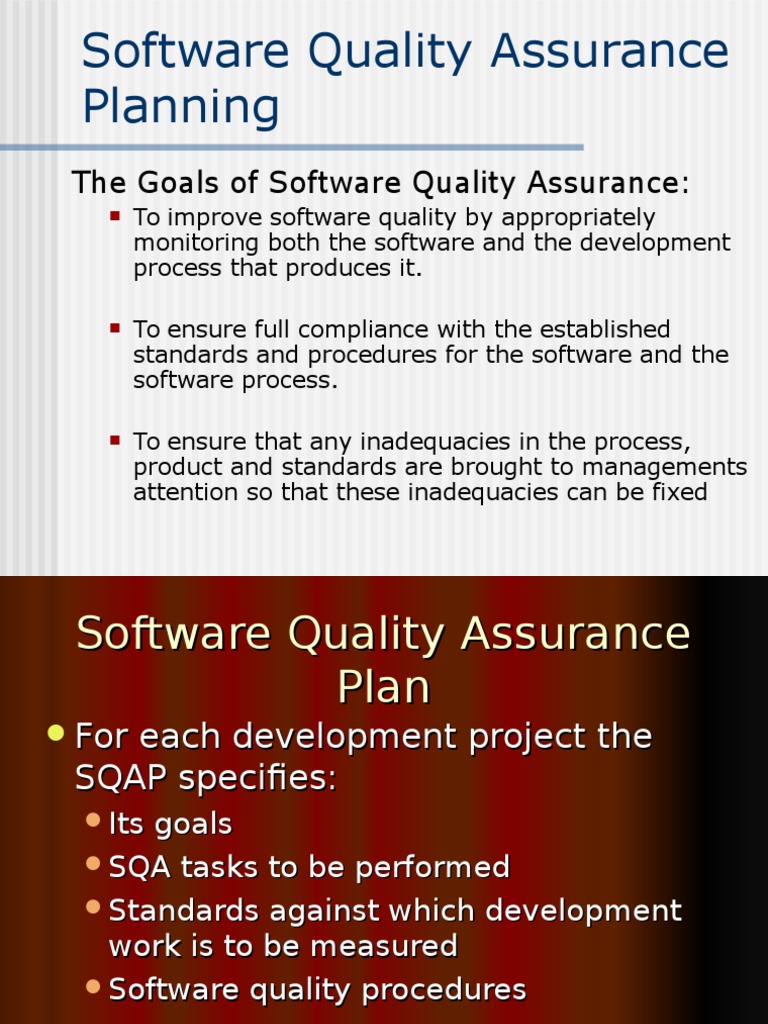 Software Quality Assurance Planning

The Goals of Software Quality Assurance:

- To improve software quality by appropriately monitoring both the software and the development process that produces it.

- To ensure full compliance with the established standards and procedures for the software and the software process.

- To ensure that any inadequacies in the process, product and standards are brought to managements attention so that these inadequacies can be fixed

Software Quality Assurance Plan

- For each development project the SQAP specifies:
  - Its goals
  - SQA tasks to be performed
  - Standards against which development work is to be measured
  - Software quality procedures